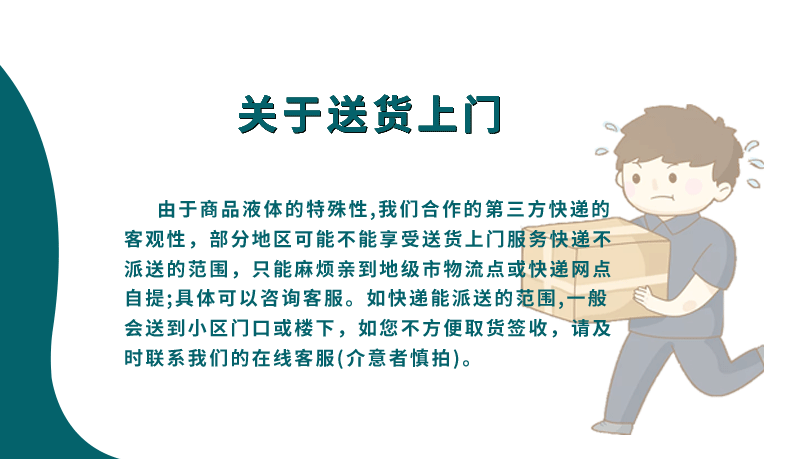 关于送货上门

由于商品液体的特殊性,我们合作的第三方快递的客观性，部分地区可能不能享受送货上门服务快递不派送的范围，只能麻烦亲到地级市物流点或快递网点自提;具体可以咨询客服。如快递能派送的范围,一般会送到小区门口或楼下，如您不方便取货签收，请及时联系我们的在线客服(介意者慎拍)。